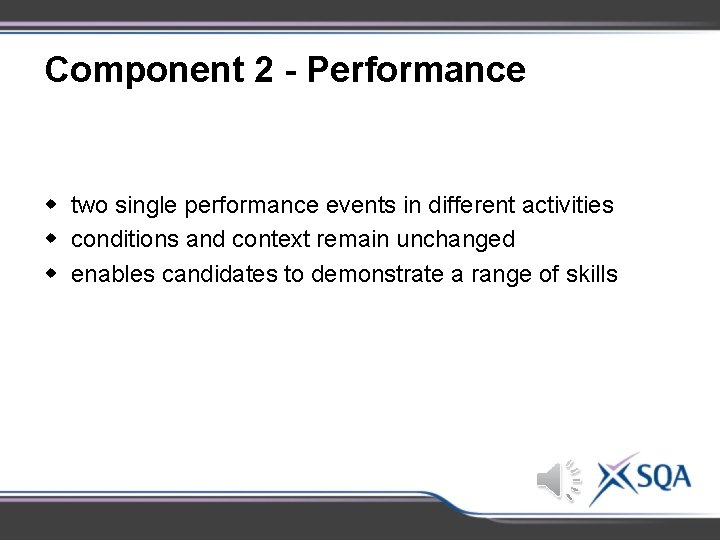 Component 2 - Performance

- two single performance events in different activities
- conditions and context remain unchanged
- enables candidates to demonstrate a range of skills

SQA